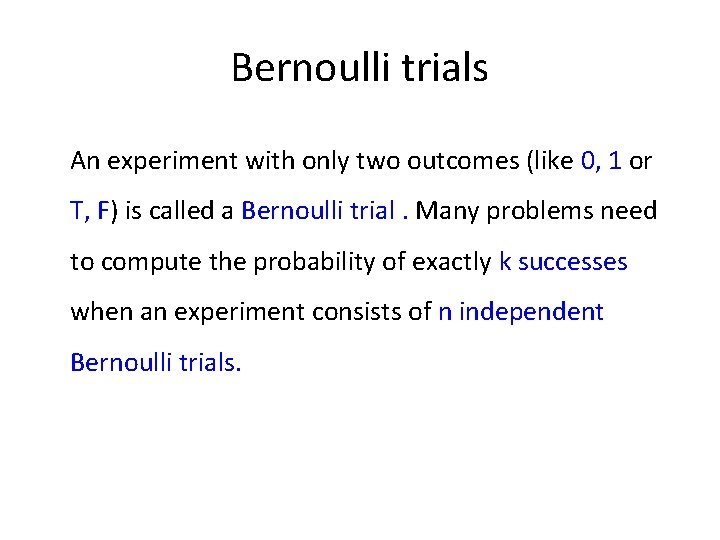 Bernoulli trials

An experiment with only two outcomes (like 0, 1 or T, F) is called a Bernoulli trial . Many problems need to compute the probability of exactly k successes when an experiment consists of n independent Bernoulli trials.